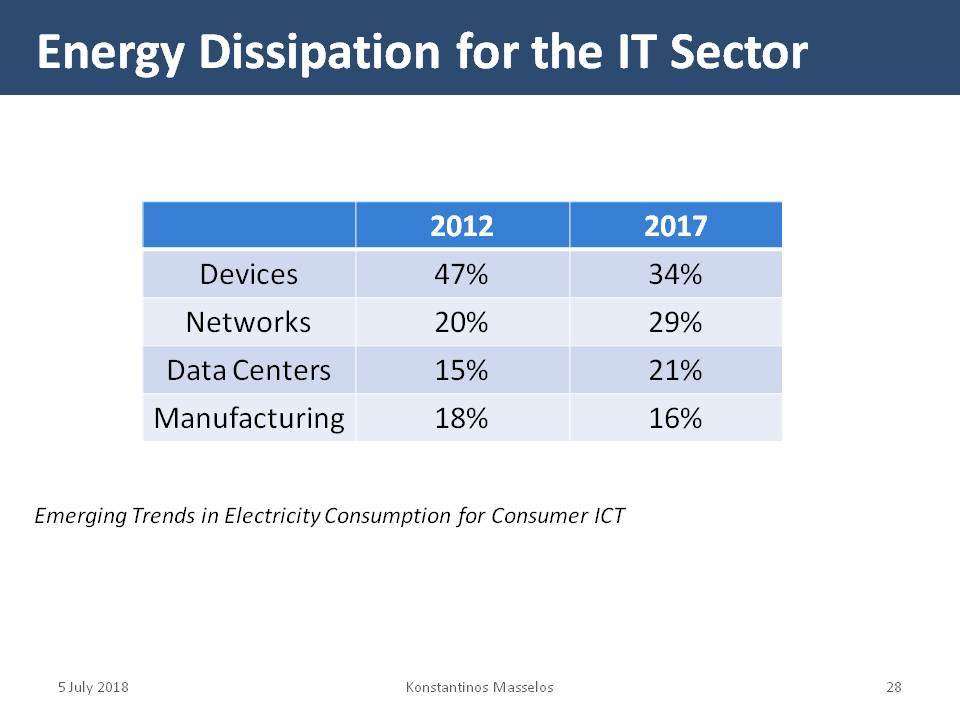 Energy Dissipation for the IT Sector

| | 2012 | 2017 |
|---|---|---|
| Devices | 47% | 34% |
| Networks | 20% | 29% |
| Data Centers | 15% | 21% |
| Manufacturing | 18% | 16% |

Emerging Trends in Electricity Consumption for Consumer ICT

5 July 2018

Konstantinos Masselos

28